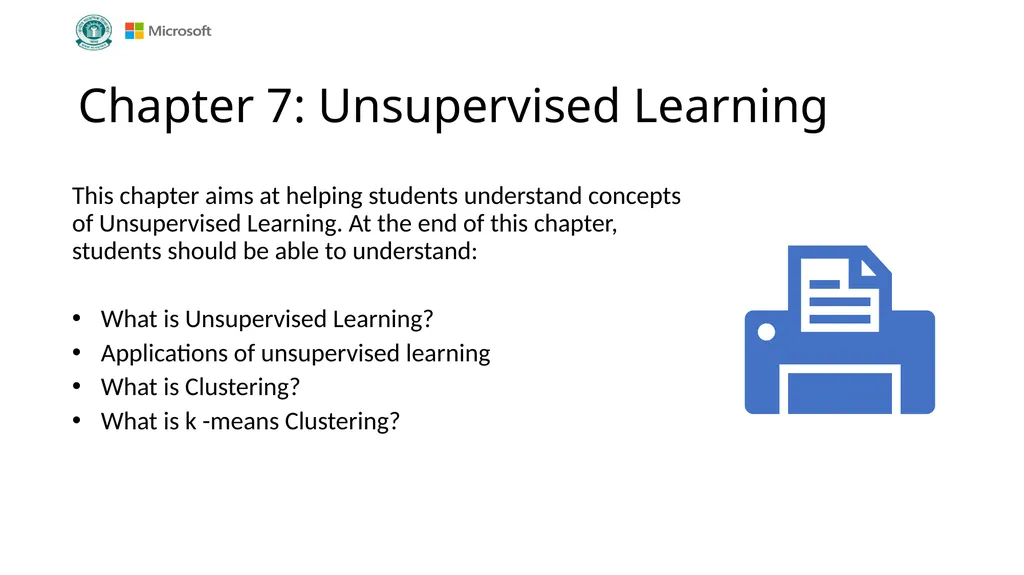 Microsoft

Chapter 7: Unsupervised Learning

This chapter aims at helping students understand concepts of Unsupervised Learning. At the end of this chapter, students should be able to understand:

• What is Unsupervised Learning?
• Applications of unsupervised learning
• What is Clustering?
• What is k -means Clustering?